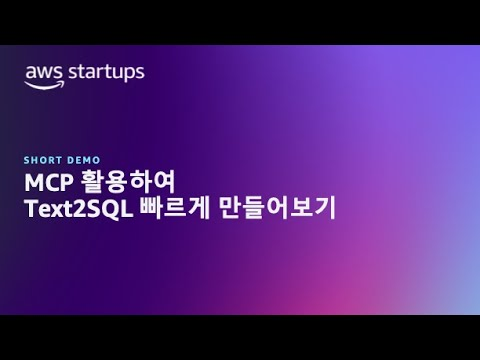 aws startups

SHORT DEMO

MCP 활용하여
Text2SQL 빠르게 만들어보기